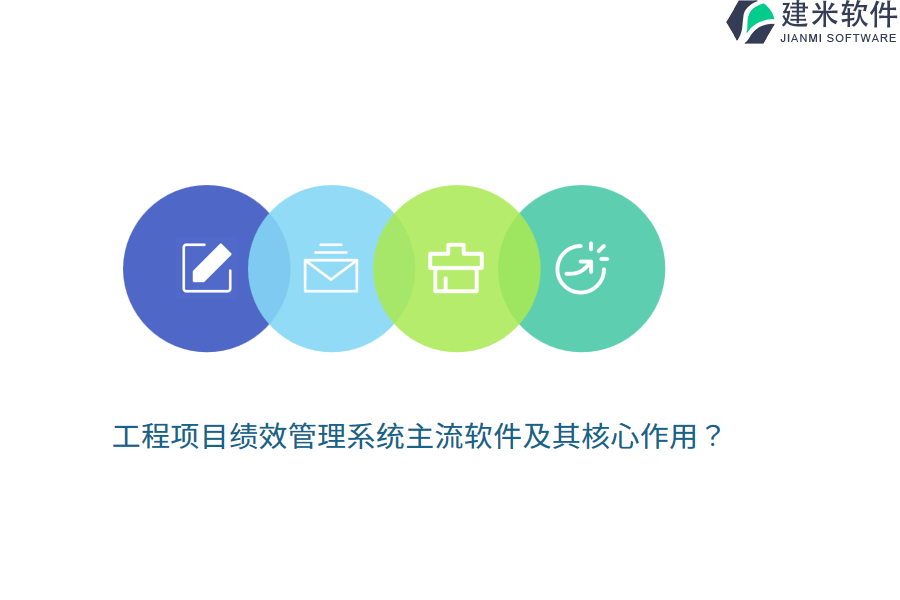 建米软件
JIANMI SOFTWARE

工程项目绩效管理系统主流软件及其核心作用？